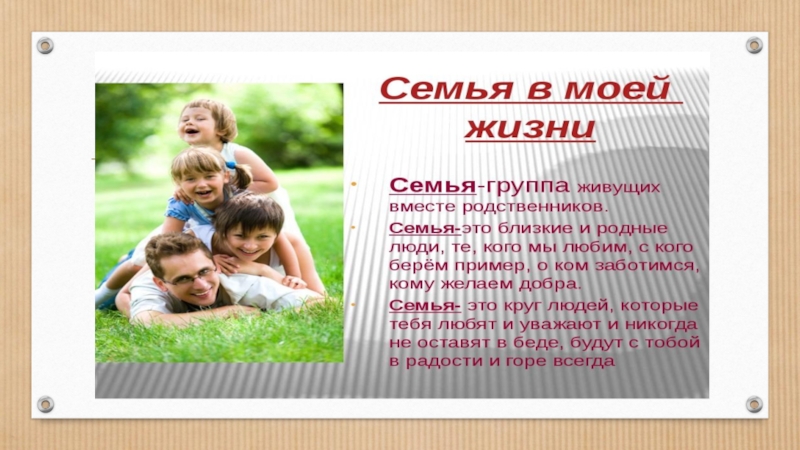 Семья в моей жизни

Семья-группа живущих вместе родственников.

Семья-это близкие и родные люди, те, кого мы любим, с кого берём пример, о ком заботимся, кому желаем добра.

Семья- это круг людей, которые тебя любят и уважают и никогда не оставят в беде, будут с тобой в радости и горе всегда